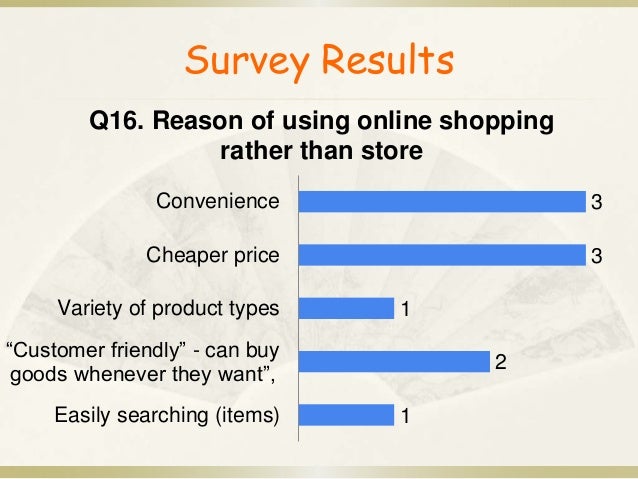 Survey Results

Q16. Reason of using online shopping rather than store

Convenience 3

Cheaper price 3

Variety of product types 1

“Customer friendly” - can buy goods whenever they want”, 2

Easily searching (items) 1